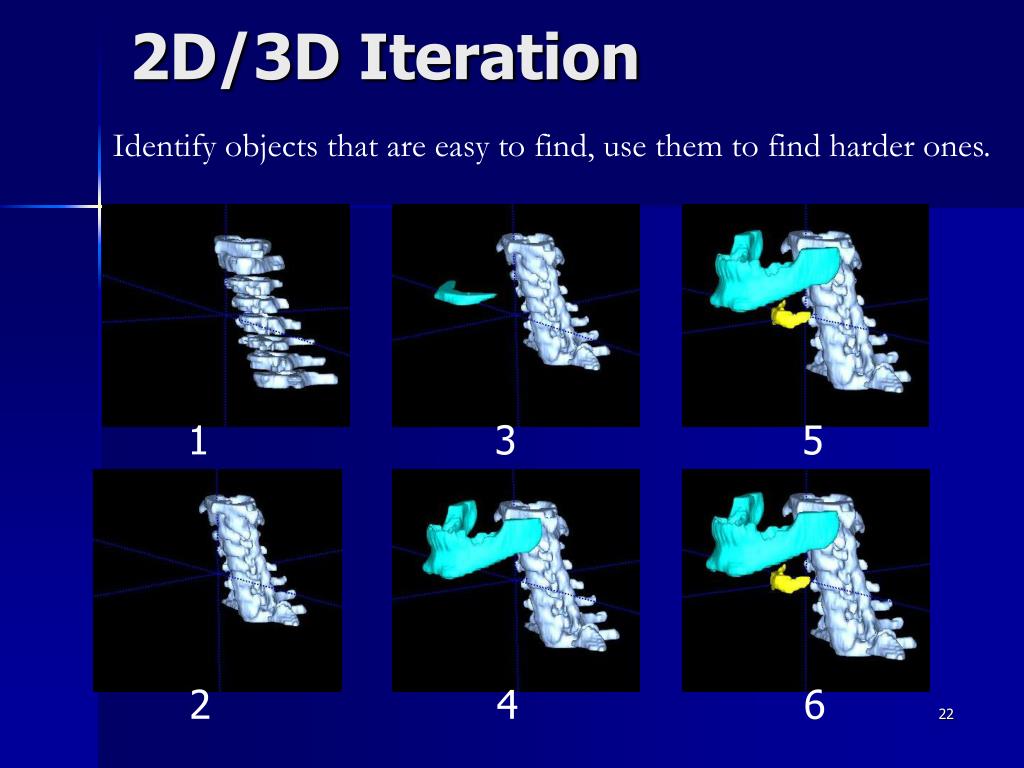 2D/3D Iteration

Identify objects that are easy to find, use them to find harder ones.

1

3

5

2

4

6

22